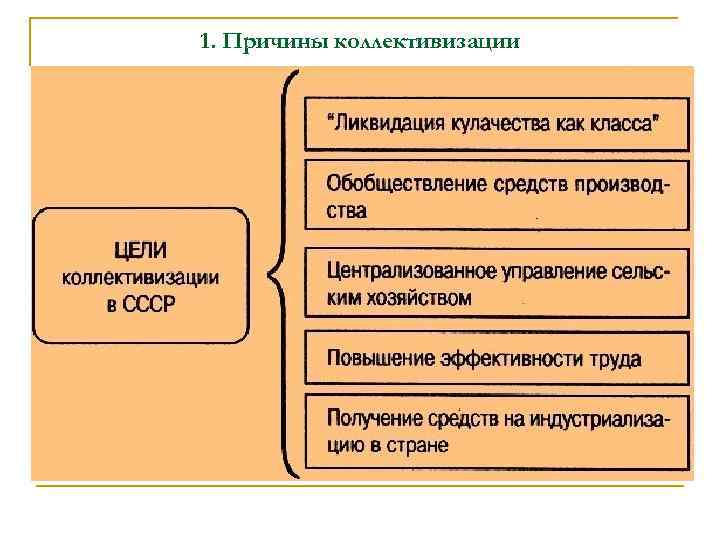 1. Причины коллективизации

ЦЕЛИ коллективизации в СССР

"Ликвидация кулачества как класса"

Обобществление средств производства

Централизованное управление сельским хозяйством

Повышение эффективности труда

Получение средств на индустриализацию в стране